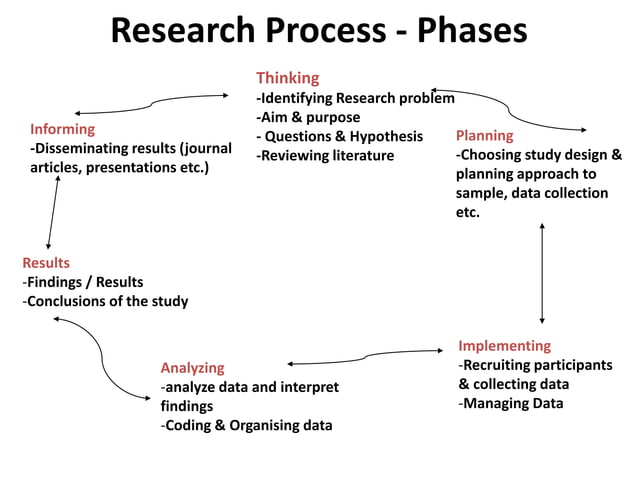 Research Process - Phases

Thinking
-Identifying Research problem
-Aim & purpose
- Questions & Hypothesis
-Reviewing literature

Planning
-Choosing study design & planning approach to sample, data collection etc.

Implementing
-Recruiting participants & collecting data
-Managing Data

Analyzing
-analyze data and interpret findings
-Coding & Organising data

Results
-Findings / Results
-Conclusions of the study

Informing
-Disseminating results (journal articles, presentations etc.)